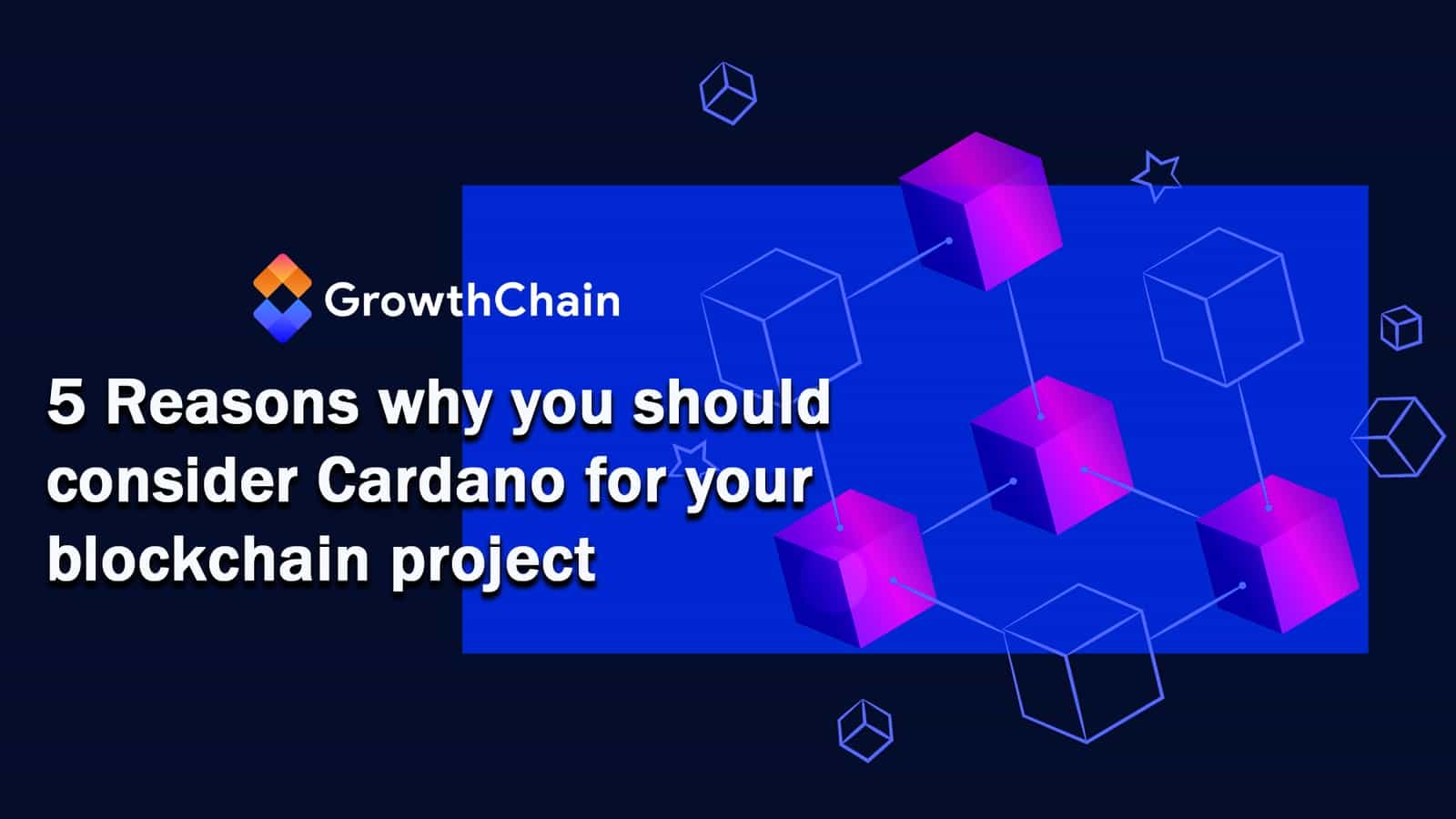 GrowthChain

5 Reasons why you should consider Cardano for your blockchain project